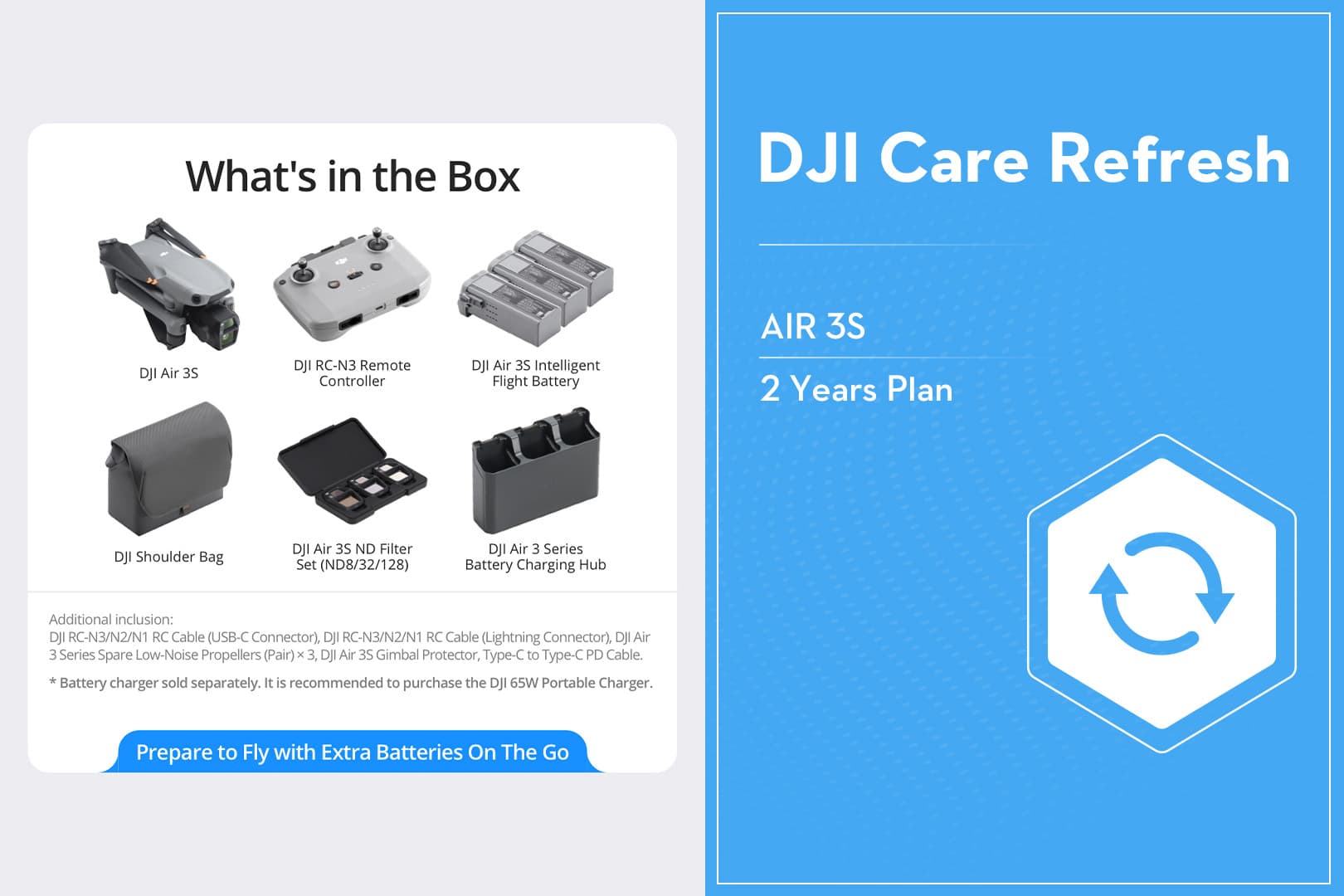 What's in the Box

DJI Air 3S

DJI RC-N3 Remote Controller

DJI Air 3S Intelligent Flight Battery

DJI Shoulder Bag

DJI Air 3S ND Filter Set (ND8/32/128)

DJI Air 3 Series Battery Charging Hub

Additional inclusion:
DJI RC-N3/N2/N1 RC Cable (USB-C Connector), DJI RC-N3/N2/N1 RC Cable (Lightning Connector), DJI Air 3 Series Spare Low-Noise Propellers (Pair) × 3, DJI Air 3S Gimbal Protector, Type-C to Type-C PD Cable.

* Battery charger sold separately. It is recommended to purchase the DJI 65W Portable Charger.

Prepare to Fly with Extra Batteries On The Go

DJI Care Refresh

AIR 3S

2 Years Plan